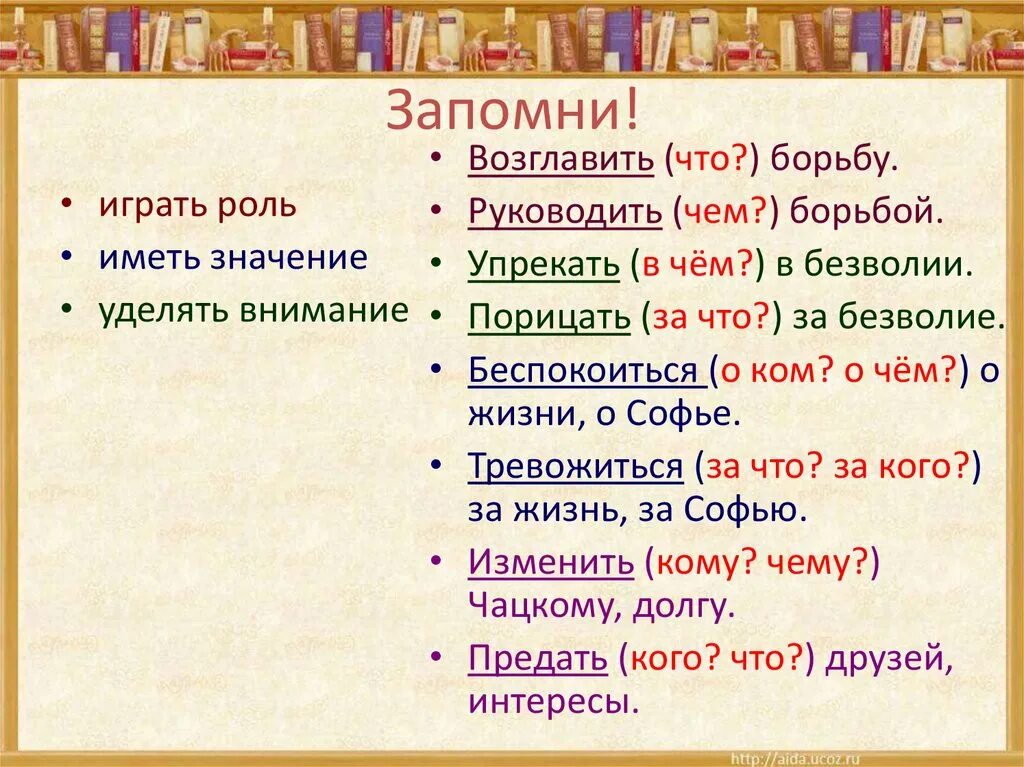 Запомни!

• играть роль
• иметь значение
• уделять внимание

• Возглавить (что?) борьбу.
• Руководить (чем?) борьбой.
• Упрекать (в чём?) в безволии.
• Порицать (за что?) за безволие.
• Беспокоиться (о ком? о чём?) о жизни, о Софье.
• Тревожиться (за что? за кого?) за жизнь, за Софью.
• Изменить (кому? чему?) Чацкому, долгу.
• Предать (кого? что?) друзей, интересы.

http://aida.ucoz.ru